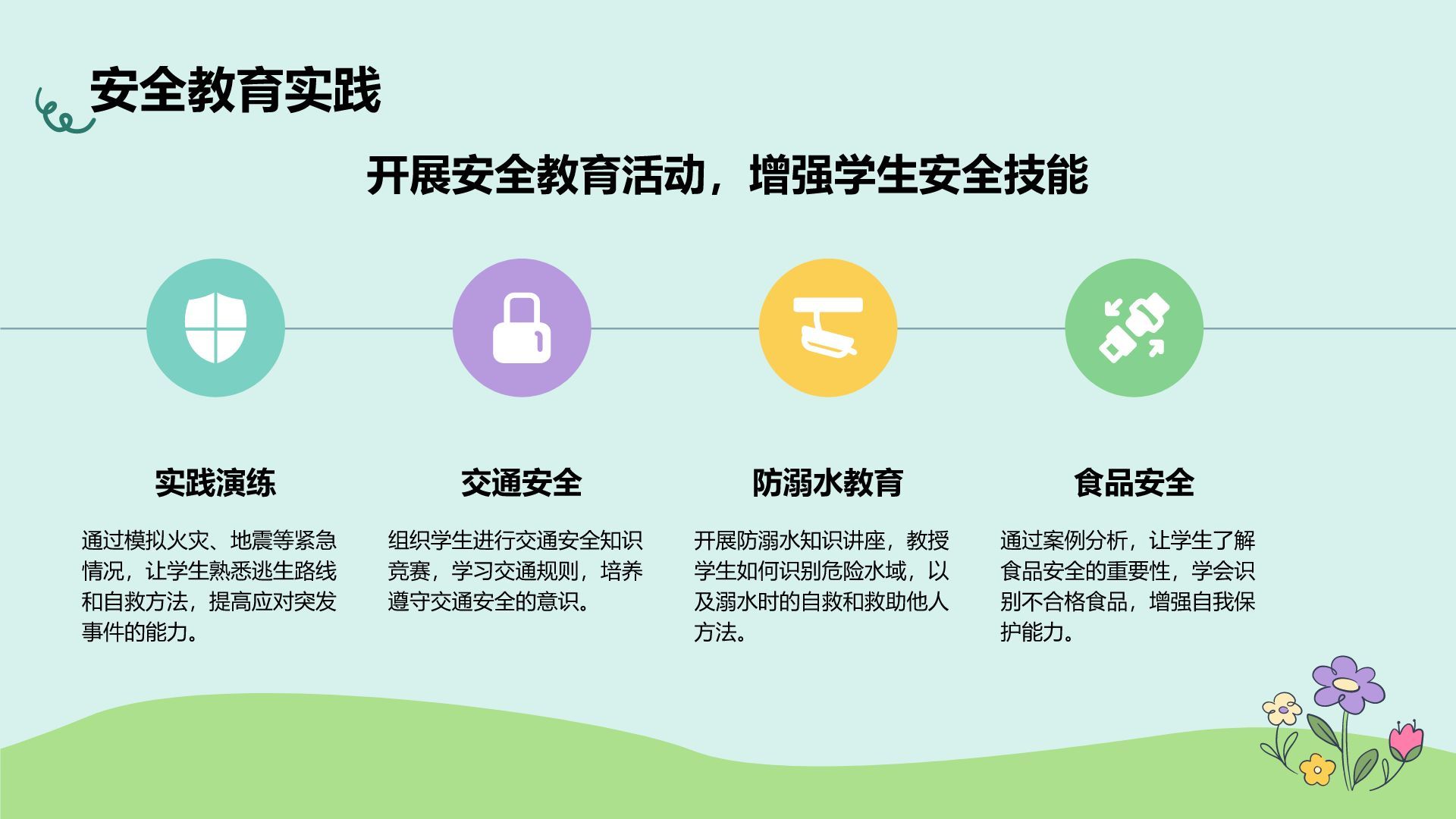 安全教育实践

开展安全教育活动，增强学生安全技能

实践演练

通过模拟火灾、地震等紧急情况，让学生熟悉逃生路线和自救方法，提高应对突发事件的能力。

交通安全

组织学生进行交通安全知识竞赛，学习交通规则，培养遵守交通安全的意识。

防溺水教育

开展防溺水知识讲座，教授学生如何识别危险水域，以及溺水时的自救和救助他人方法。

食品安全

通过案例分析，让学生了解食品安全的重要性，学会识别不合格食品，增强自我保护能力。